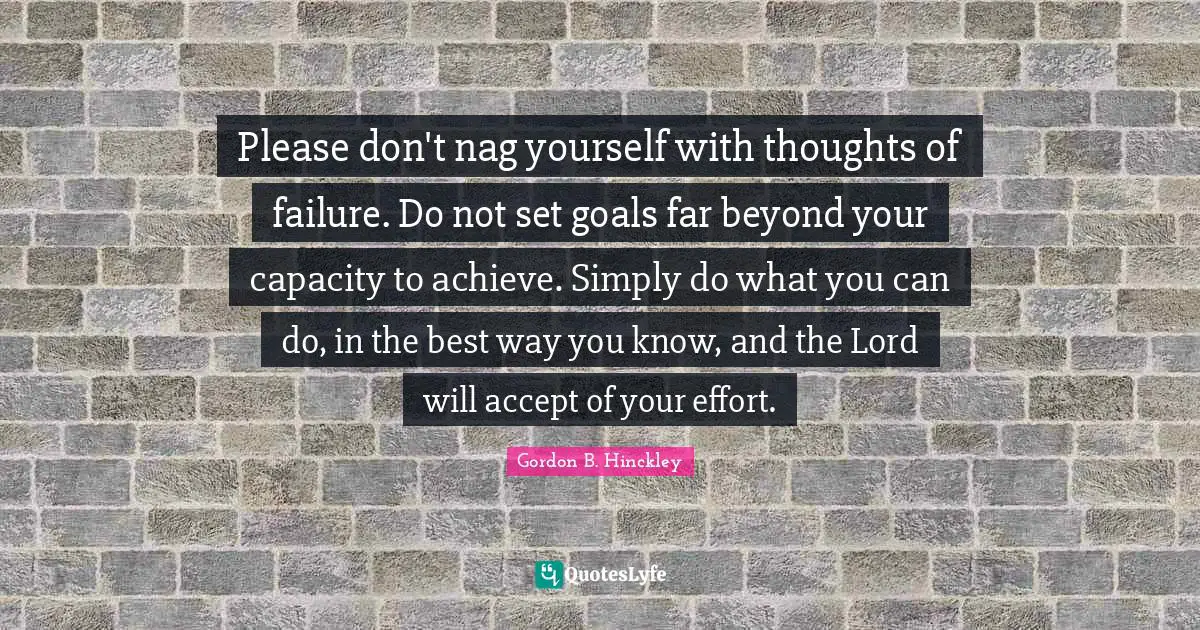 Please don't nag yourself with thoughts of failure. Do not set goals far beyond your capacity to achieve. Simply do what you can do, in the best way you know, and the Lord will accept of your effort.

Gordon B. Hinckley

QuotesLyfe